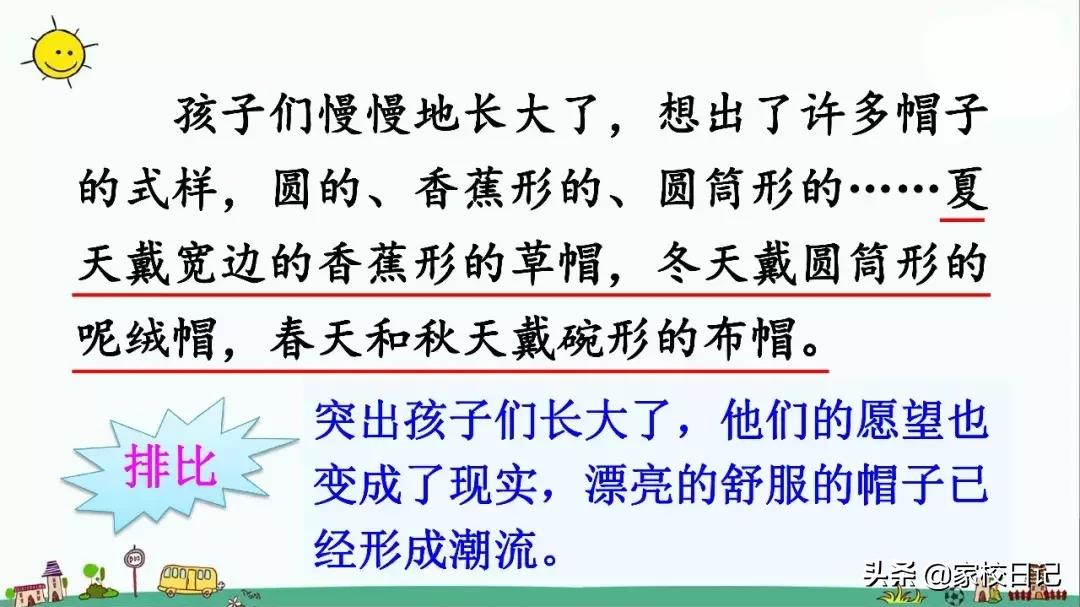 孩子们慢慢地长大了，想出了许多帽子的式样，圆的、香蕉形的、圆筒形的……夏天戴宽边的香蕉形的草帽，冬天戴圆筒形的呢绒帽，春天和秋天戴碗形的布帽。

排比

突出孩子们长大了，他们的愿望也变成了现实，漂亮的舒服的帽子已经形成潮流。

头条 @家校日记